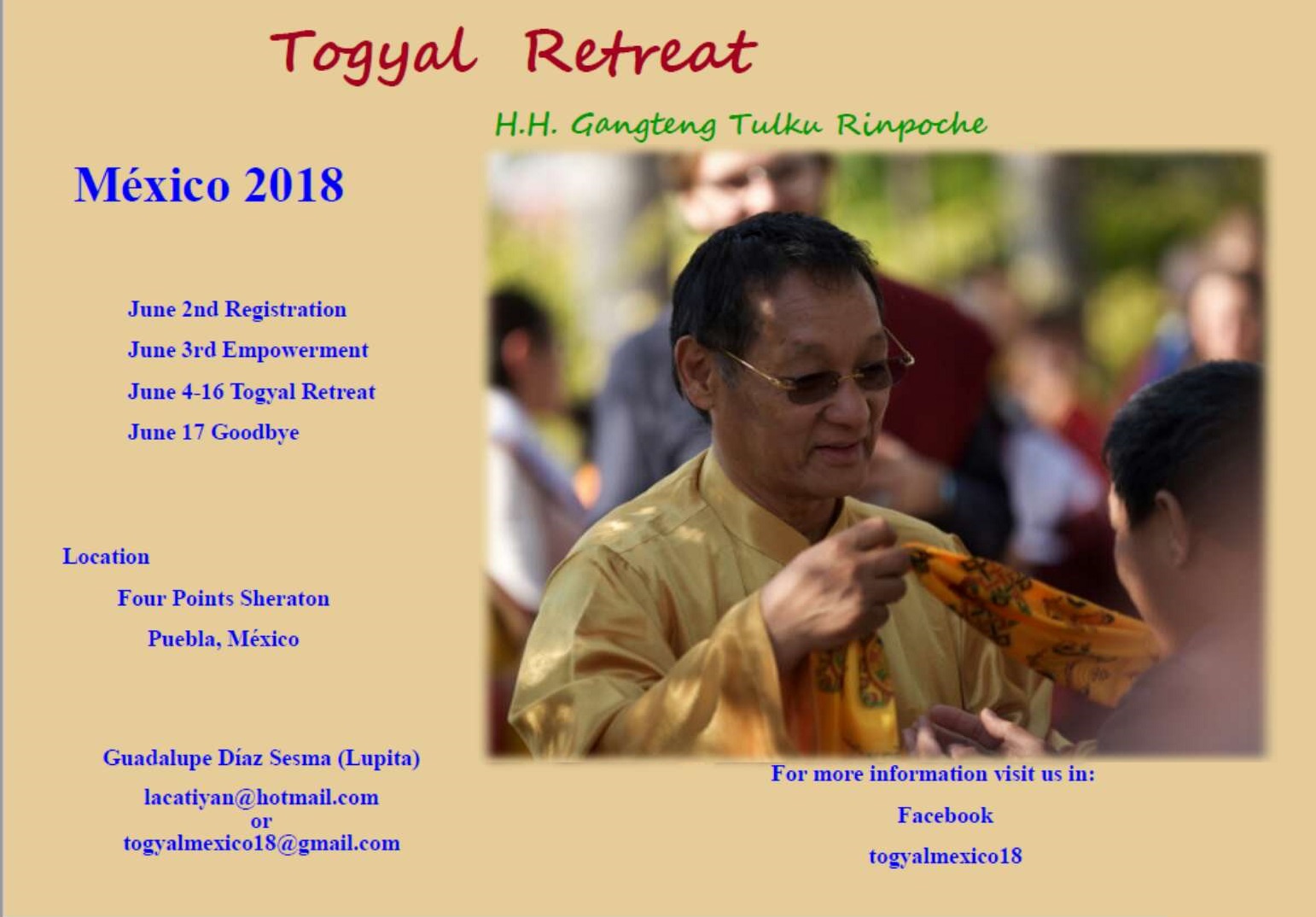 Togyal Retreat

H.H. Gangteng Tulku Rinpoche

México 2018

June 2nd Registration

June 3rd Empowerment

June 4-16 Togyal Retreat

June 17 Goodbye

Location

Four Points Sheraton

Puebla, México

Guadalupe Díaz Sesma (Lupita)

lacatiyan@hotmail.com
or
togyalmexico18@gmail.com

For more information visit us in:

Facebook

togyalmexico18